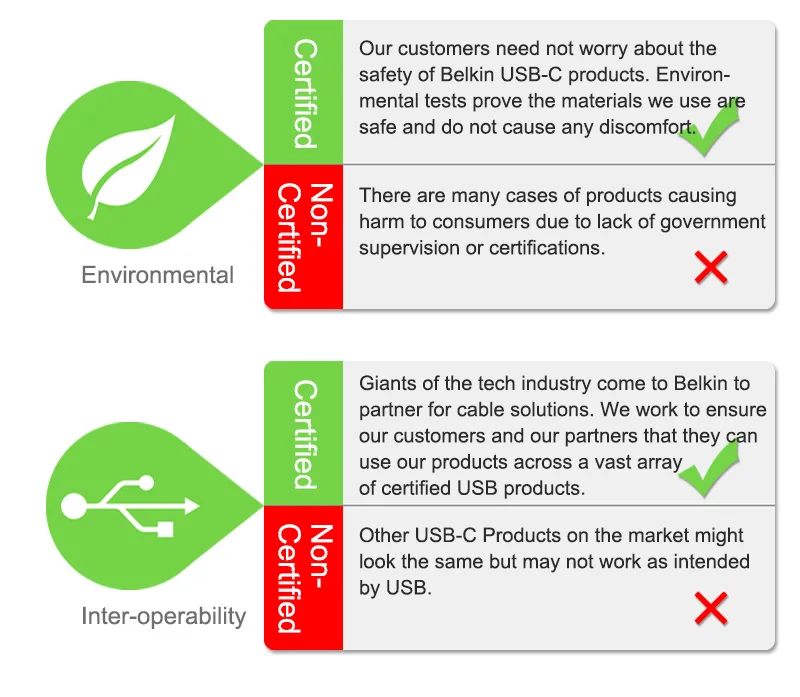 Environmental

Certified

Our customers need not worry about the safety of Belkin USB-C products. Environmental tests prove the materials we use are safe and do not cause any discomfort.

Non-Certified

There are many cases of products causing harm to consumers due to lack of government supervision or certifications.

Inter-operability

Certified

Giants of the tech industry come to Belkin to partner for cable solutions. We work to ensure our customers and our partners that they can use our products across a vast array of certified USB products.

Non-Certified

Other USB-C Products on the market might look the same but may not work as intended by USB.